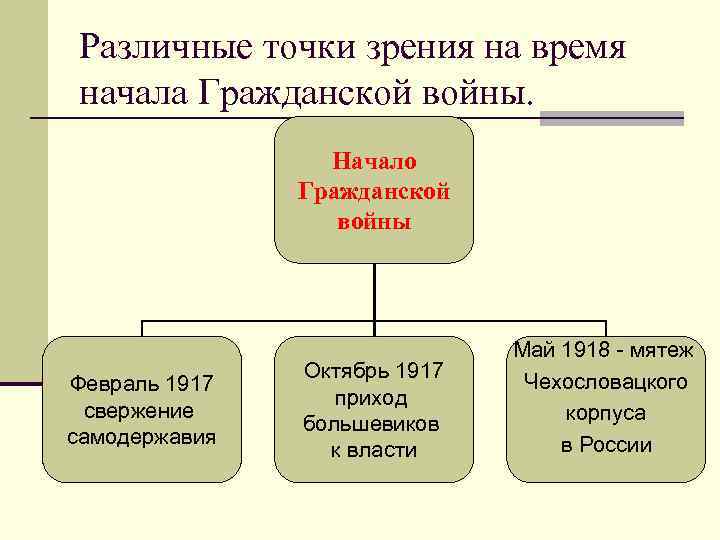 Различные точки зрения на время начала Гражданской войны.

Начало Гражданской войны

Февраль 1917 свержение самодержавия

Октябрь 1917 приход большевиков к власти

Май 1918 - мятеж Чехословацкого корпуса в России